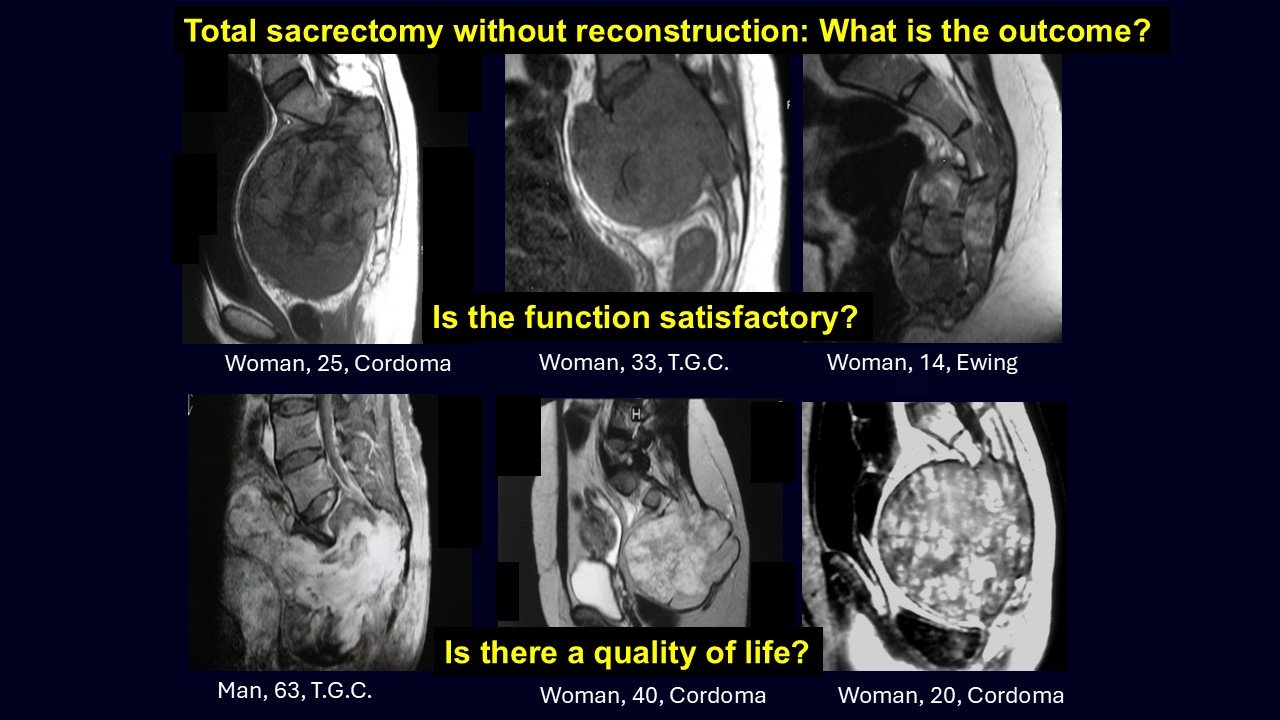 Total sacrectomy without reconstruction: What is the outcome?

Is the function satisfactory?

Woman, 25, Cordoma

Woman, 33, T.G.C.

Woman, 14, Ewing

H

Is there a quality of life?

Man, 63, T.G.C.

Woman, 40, Cordoma

Woman, 20, Cordoma